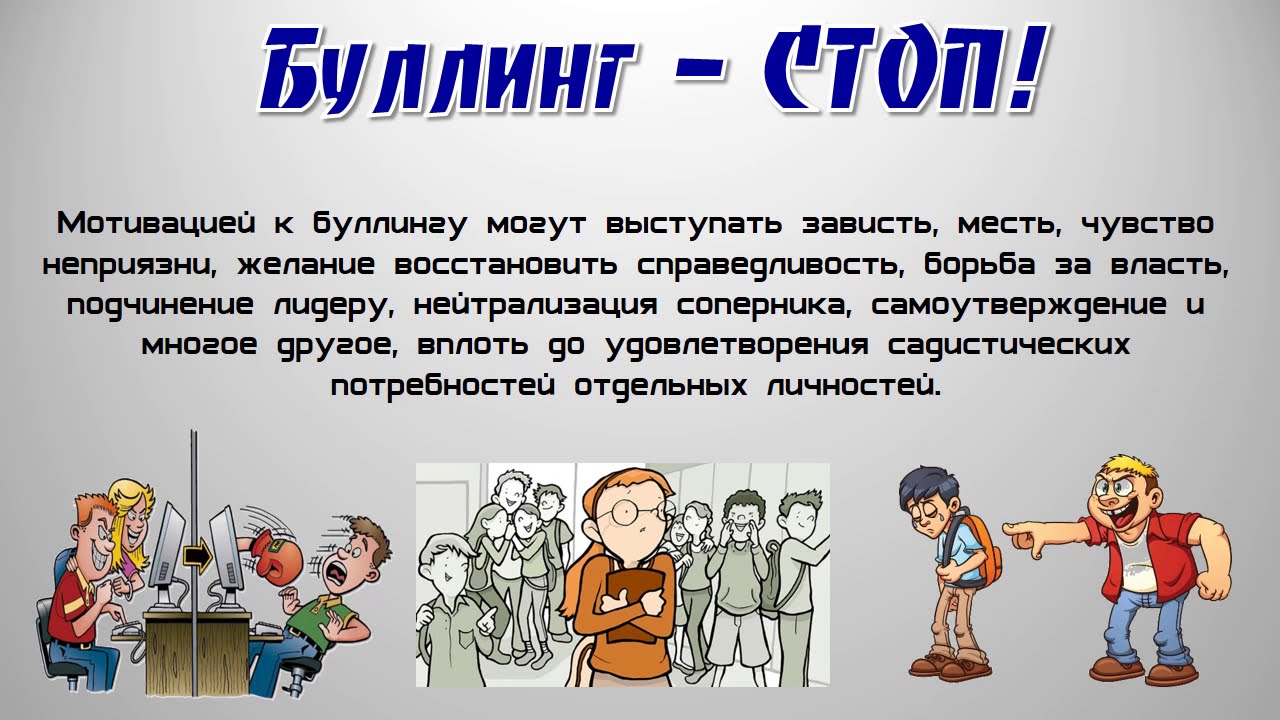 Буллинг – СТОП!

Мотивацией к буллингу могут выступать зависть, месть, чувство неприязни, желание восстановить справедливость, борьба за власть, подчинение лидеру, нейтрализация соперника, самоутверждение и многое другое, вплоть до удовлетворения садистических потребностей отдельных личностей.